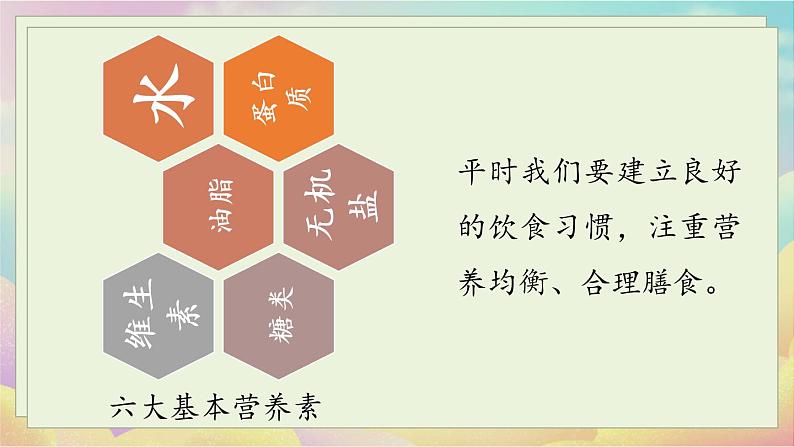 水

蛋白质

油脂

无机盐

维生素

糖类

六大基本营养素

平时我们要建立良好的饮食习惯，注重营养均衡、合理膳食。